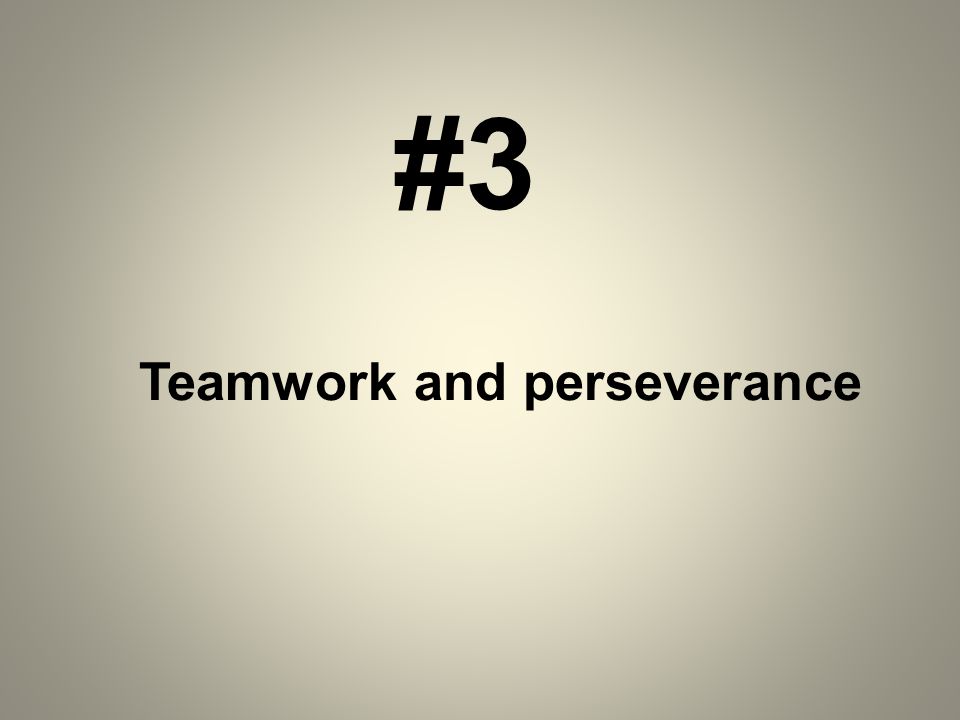 #3

Teamwork and perseverance